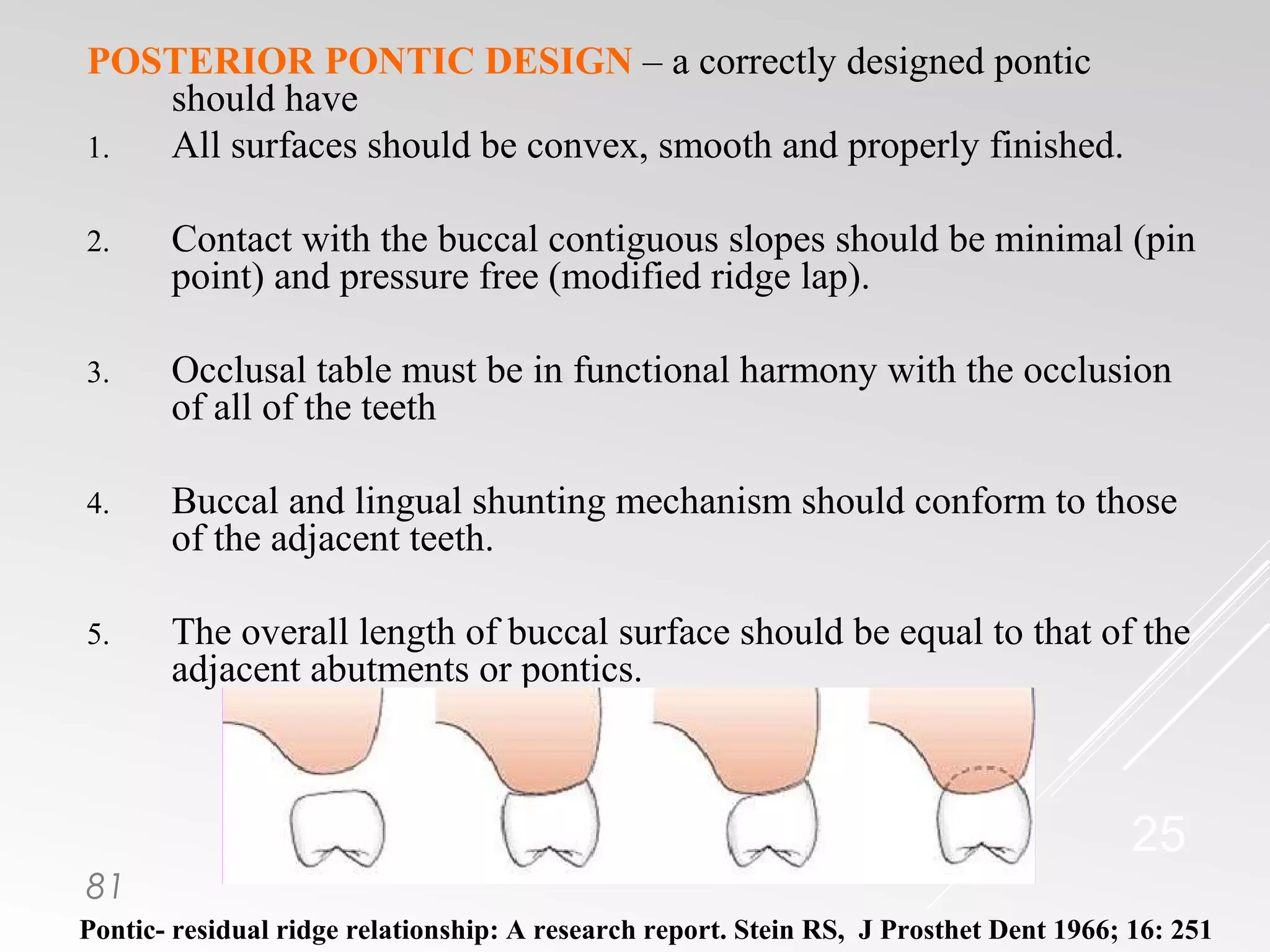 POSTERIOR PONTIC DESIGN – a correctly designed pontic should have

1. All surfaces should be convex, smooth and properly finished.

2. Contact with the buccal contiguous slopes should be minimal (pin point) and pressure free (modified ridge lap).

3. Occlusal table must be in functional harmony with the occlusion of all of the teeth

4. Buccal and lingual shunting mechanism should conform to those of the adjacent teeth.

5. The overall length of buccal surface should be equal to that of the adjacent abutments or pontics.

25

81

Pontic- residual ridge relationship: A research report. Stein RS, J Prosthet Dent 1966; 16: 251